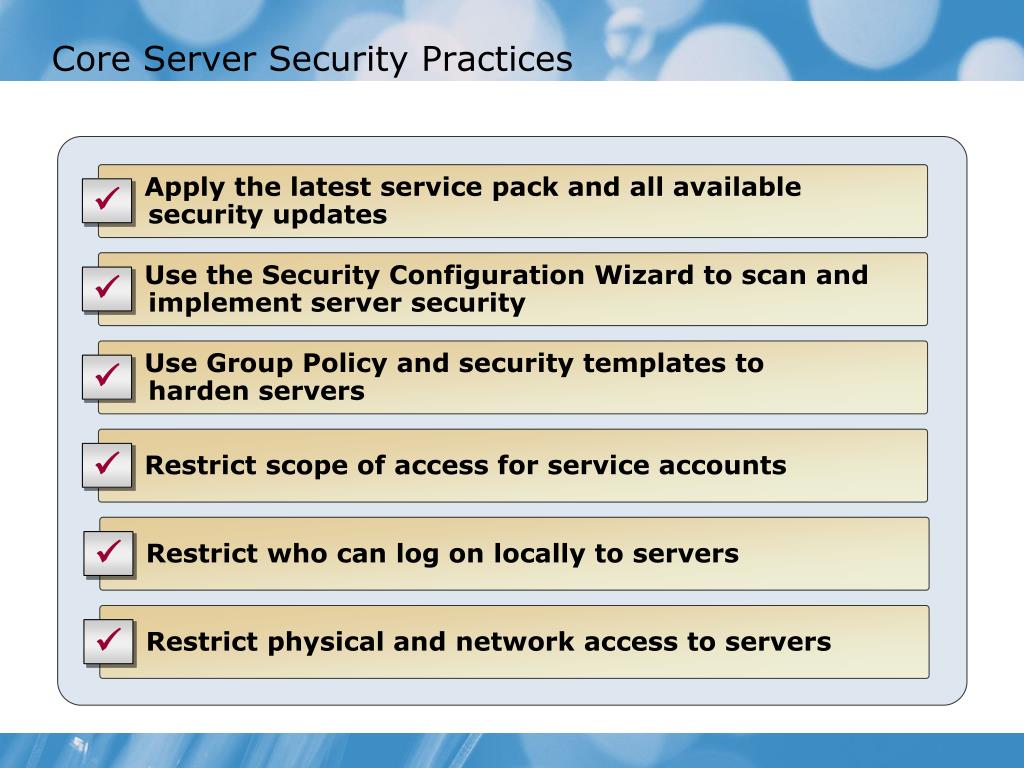 Core Server Security Practices

✓ Apply the latest service pack and all available security updates

✓ Use the Security Configuration Wizard to scan and implement server security

✓ Use Group Policy and security templates to harden servers

✓ Restrict scope of access for service accounts

✓ Restrict who can log on locally to servers

✓ Restrict physical and network access to servers